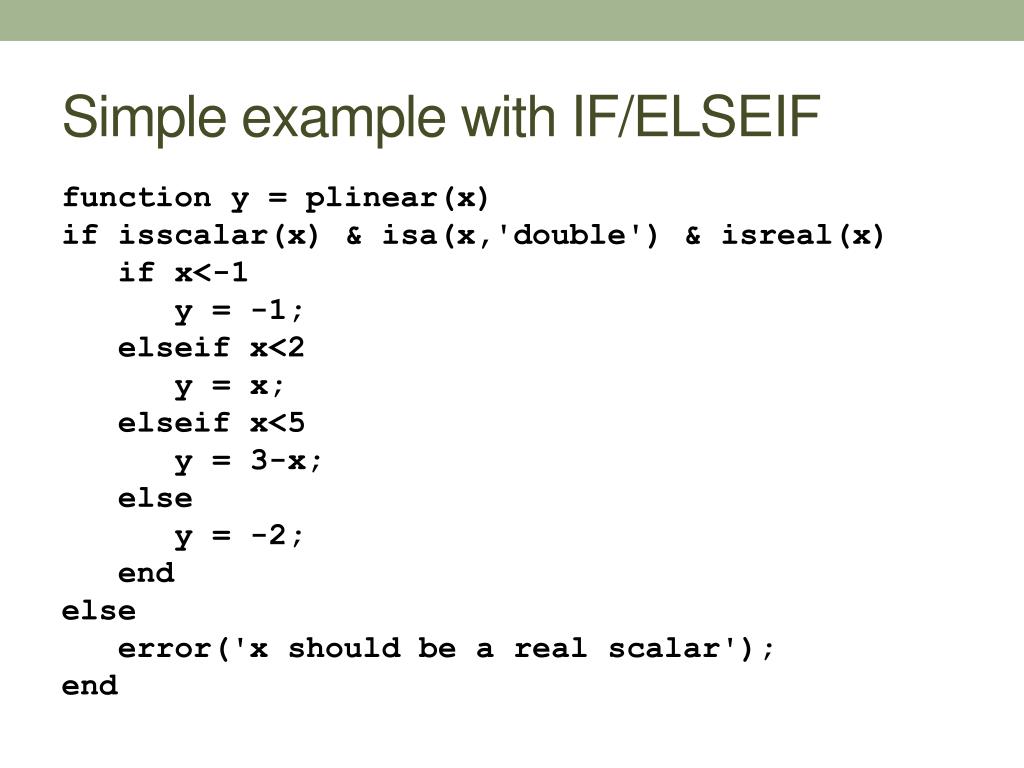 Simple example with IF/ELSEIF

function y = plinear(x)
if isscalar(x) & isa(x,'double') & isreal(x)
   if x<-1
      y = -1;
   elseif x<2
      y = x;
   elseif x<5
      y = 3-x;
   else
      y = -2;
   end
else
   error('x should be a real scalar');
end